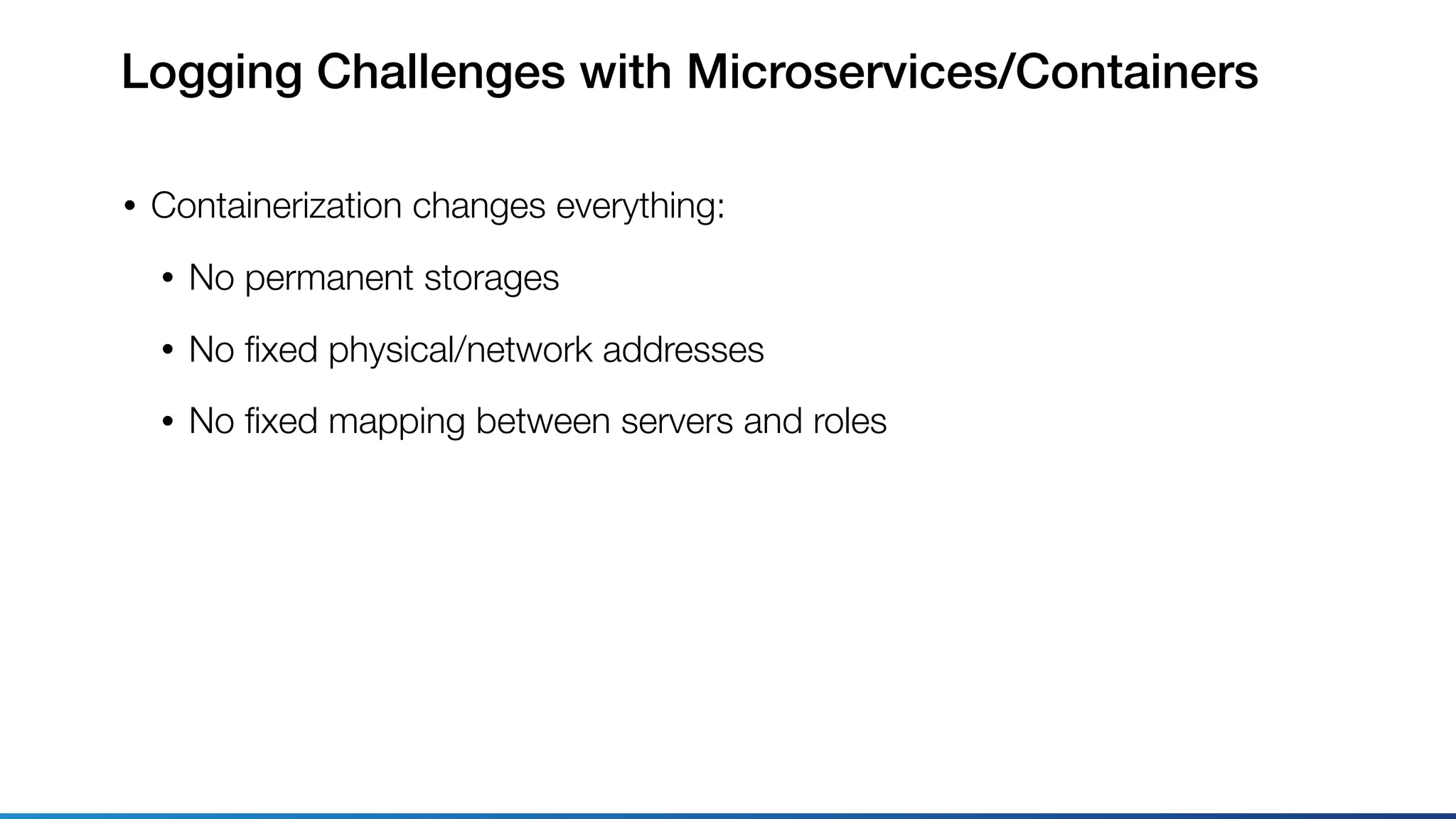 Logging Challenges with Microservices/Containers

• Containerization changes everything:

  • No permanent storages

  • No fixed physical/network addresses

  • No fixed mapping between servers and roles